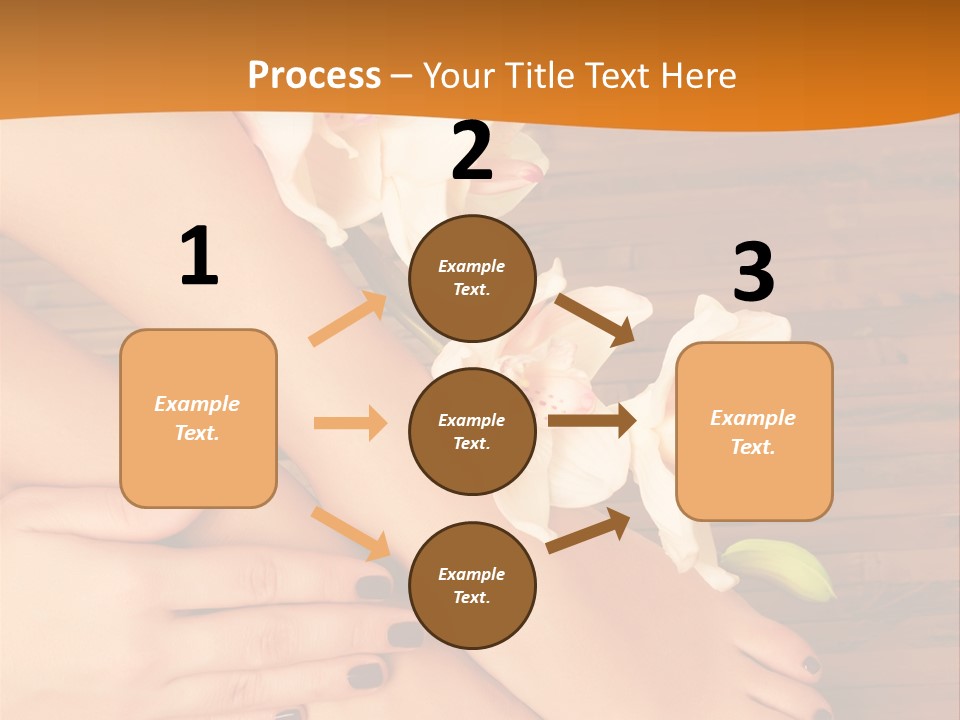 Process – Your Title Text Here

1

Example Text.

2

Example Text.

Example Text.

Example Text.

3

Example Text.